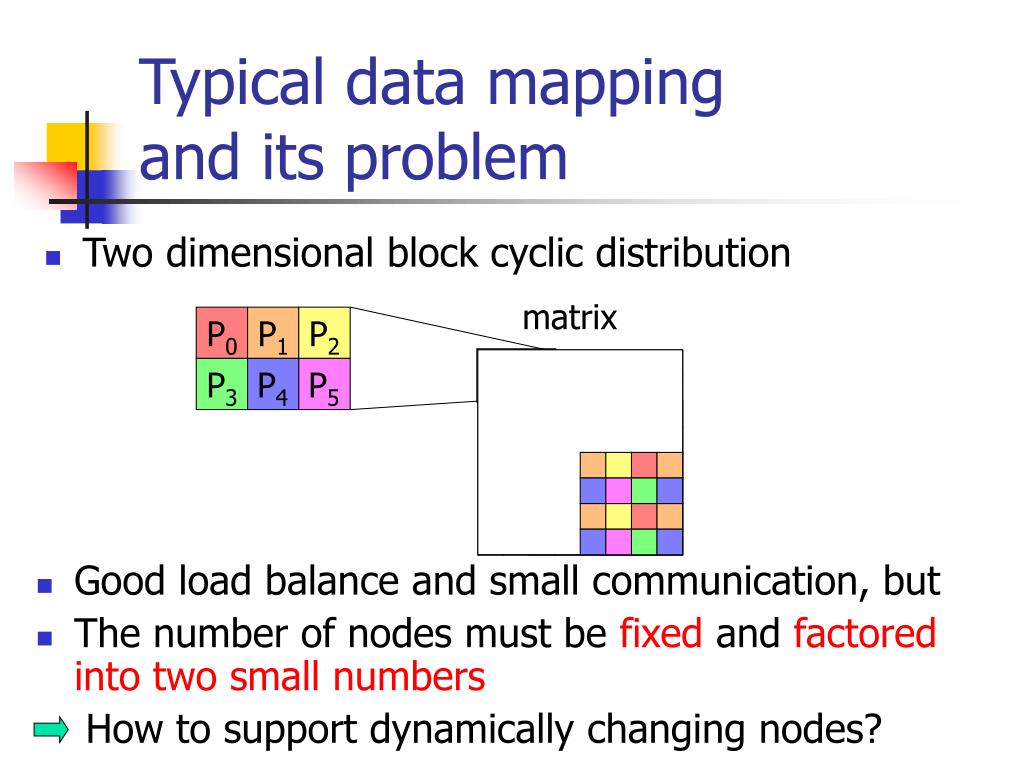 Typical data mapping and its problem

Two dimensional block cyclic distribution

| $P_0$ | $P_1$ | $P_2$ |
|---|---|---|
| $P_3$ | $P_4$ | $P_5$ |

matrix

Good load balance and small communication, but

The number of nodes must be fixed and factored into two small numbers

How to support dynamically changing nodes?